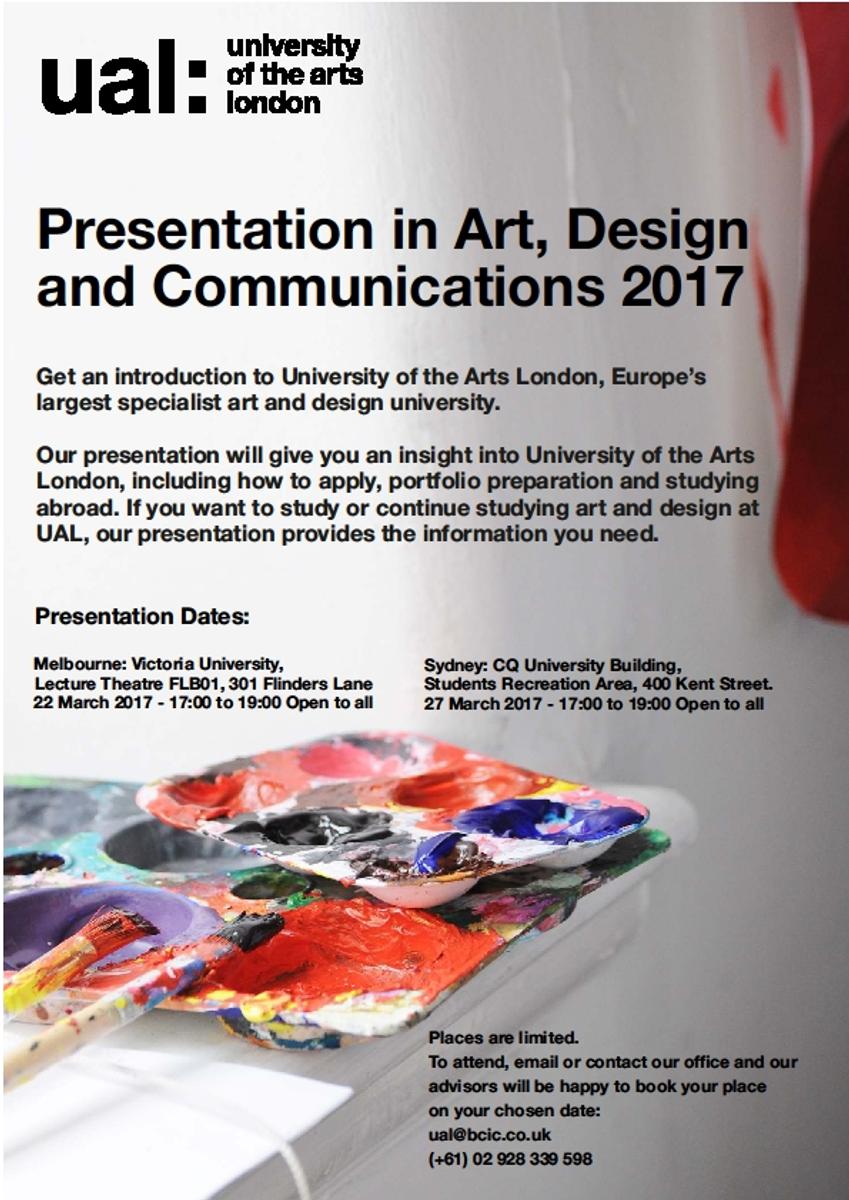 ual: university of the arts london

Presentation in Art, Design and Communications 2017

Get an introduction to University of the Arts London, Europe's largest specialist art and design university.

Our presentation will give you an insight into University of the Arts London, including how to apply, portfolio preparation and studying abroad. If you want to study or continue studying art and design at UAL, our presentation provides the information you need.

Presentation Dates:

Melbourne: Victoria University,
Lecture Theatre FLB01, 301 Flinders Lane
22 March 2017 - 17:00 to 19:00 Open to all

Sydney: CQ University Building,
Students Recreation Area, 400 Kent Street.
27 March 2017 - 17:00 to 19:00 Open to all

Places are limited.
To attend, email or contact our office and our advisors will be happy to book your place on your chosen date:
ual@bcic.co.uk
(+61) 02 928 339 598